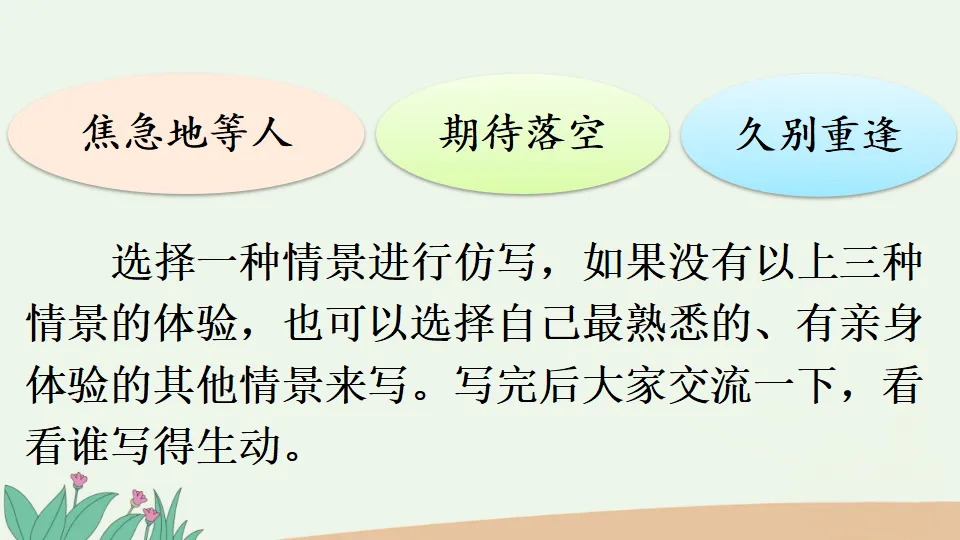 焦急地等人

期待落空

久别重逢

选择一种情景进行仿写，如果没有以上三种情景的体验，也可以选择自己最熟悉的、有亲身体验的其他情景来写。写完后大家交流一下，看看谁写得生动。